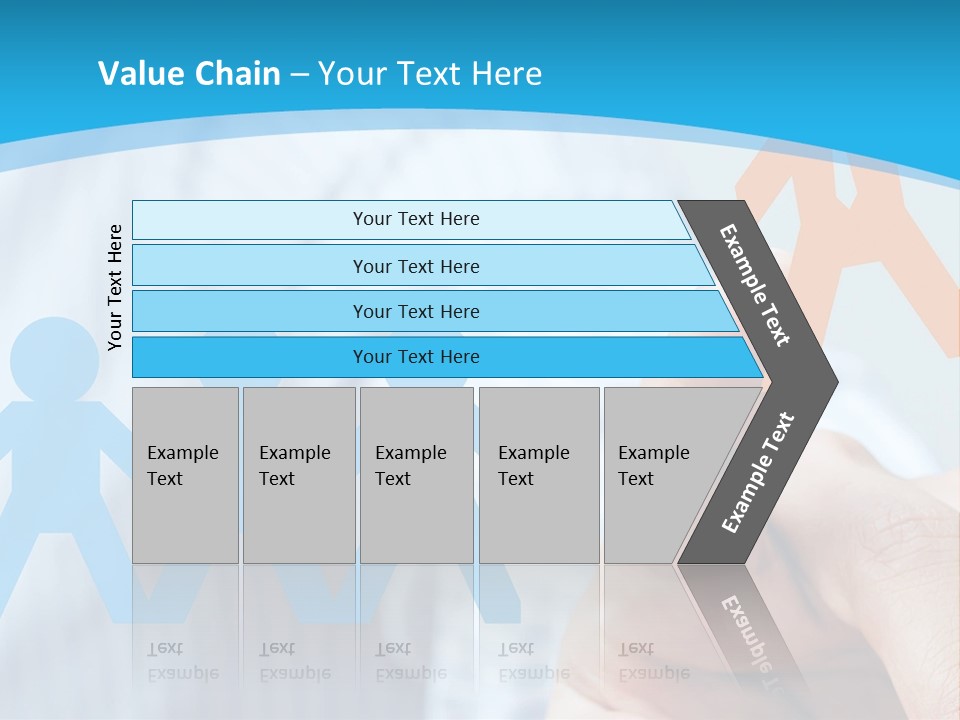 Value Chain – Your Text Here

Your Text Here

Your Text Here

Your Text Here

Your Text Here

Your Text Here

Example Text

Example Text

Example Text

Example Text

Example Text

Example Text

Example Text